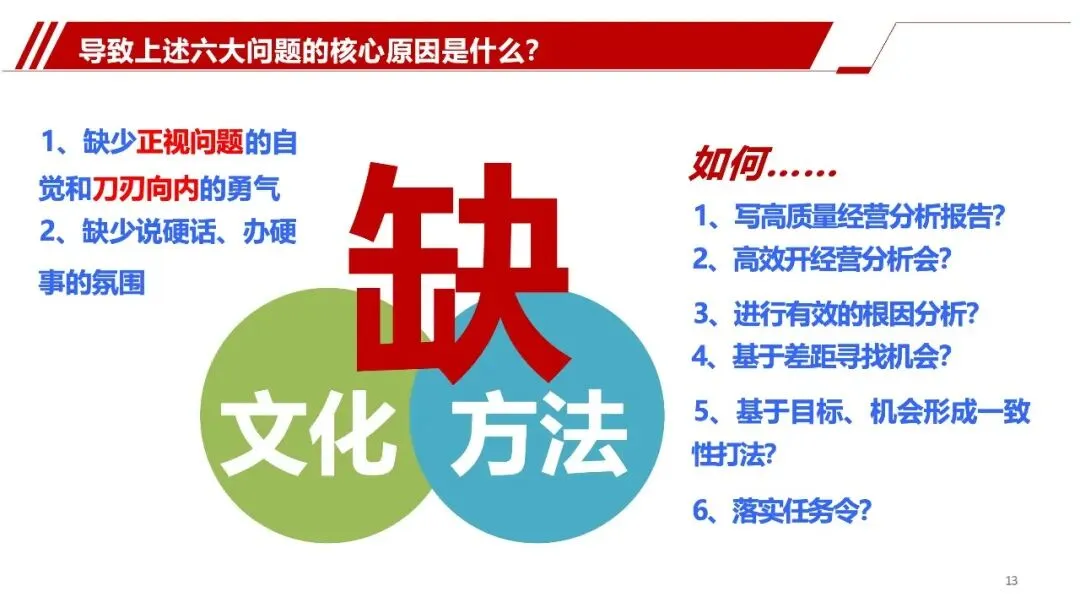 导致上述六大问题的核心原因是什么？

1、缺少正视问题的自觉和刀刃向内的勇气

2、缺少说硬话、办硬事的氛围

缺

文化

方法

如何……

1、写高质量经营分析报告？

2、高效开经营分析会？

3、进行有效的根因分析？

4、基于差距寻找机会？

5、基于目标、机会形成一致性打法？

6、落实任务令？

13